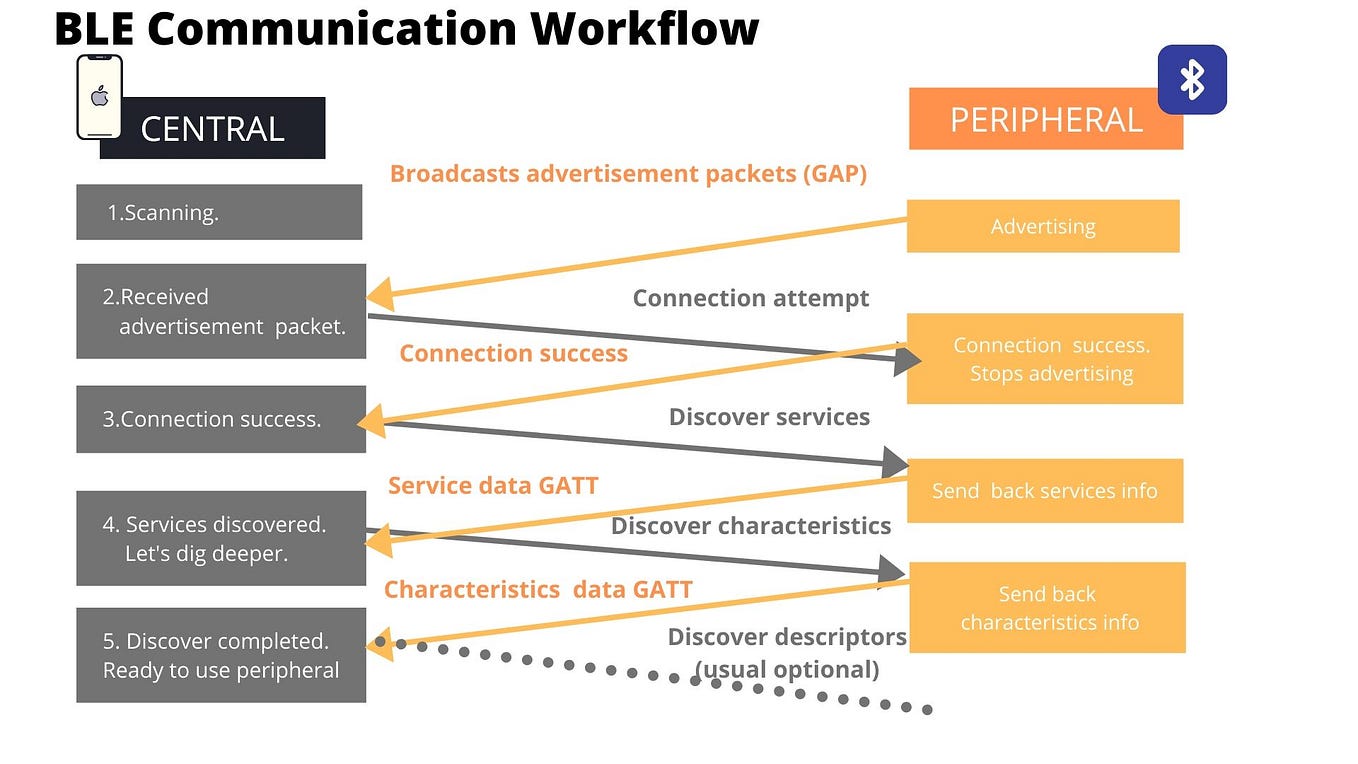 BLE Communication Workflow

CENTRAL

PERIPHERAL

Broadcasts advertisement packets (GAP)

1.Scanning.

Advertising

2.Received advertisement packet.

Connection attempt

Connection success

Connection success. Stops advertising

3.Connection success.

Discover services

Service data GATT

Send back services info

4. Services discovered. Let's dig deeper.

Discover characteristics

Characteristics data GATT

Send back characteristics info

5. Discover completed. Ready to use peripheral

Discover descriptors (usual optional)